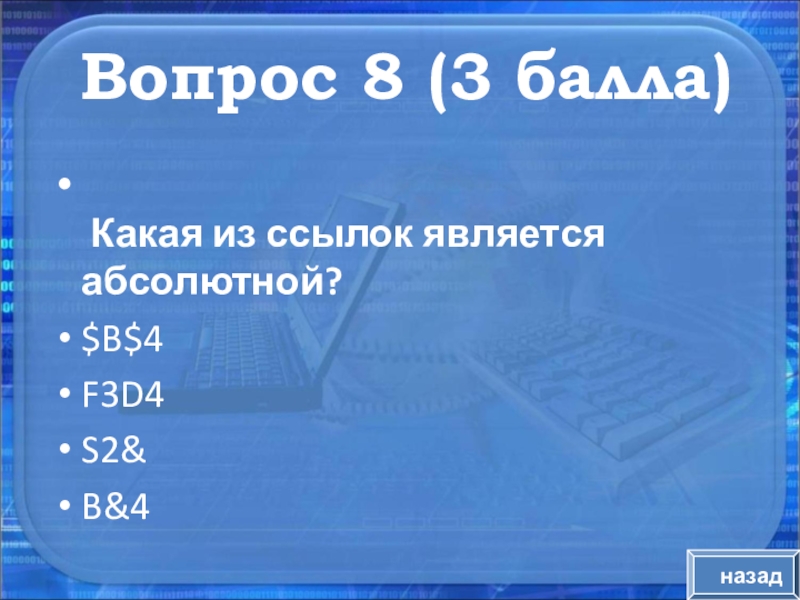 Вопрос 8 (3 балла)

• Какая из ссылок является абсолютной?

• \$B\$4

• F3D4

• S2&

• B&4

назад